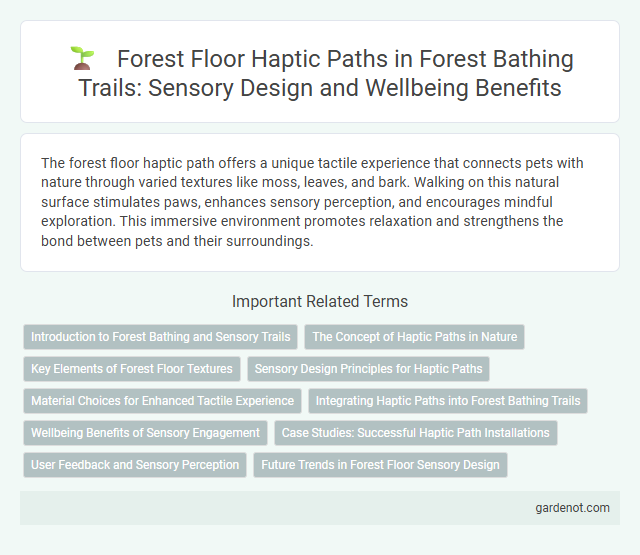 Forest Floor Haptic Paths in Forest Bathing Trails: Sensory Design and Wellbeing Benefits

The forest floor haptic path offers a unique tactile experience that connects pets with nature through varied textures like moss, leaves, and bark. Walking on this natural surface stimulates paws, enhances sensory perception, and encourages mindful exploration. This immersive environment promotes relaxation and strengthens the bond between pets and their surroundings.

Important Related Terms

Introduction to Forest Bathing and Sensory Trails

The Concept of Haptic Paths in Nature

Key Elements of Forest Floor Textures

Sensory Design Principles for Haptic Paths

Material Choices for Enhanced Tactile Experience

Integrating Haptic Paths into Forest Bathing Trails

Wellbeing Benefits of Sensory Engagement

Case Studies: Successful Haptic Path Installations

User Feedback and Sensory Perception

Future Trends in Forest Floor Sensory Design

gardenot.com